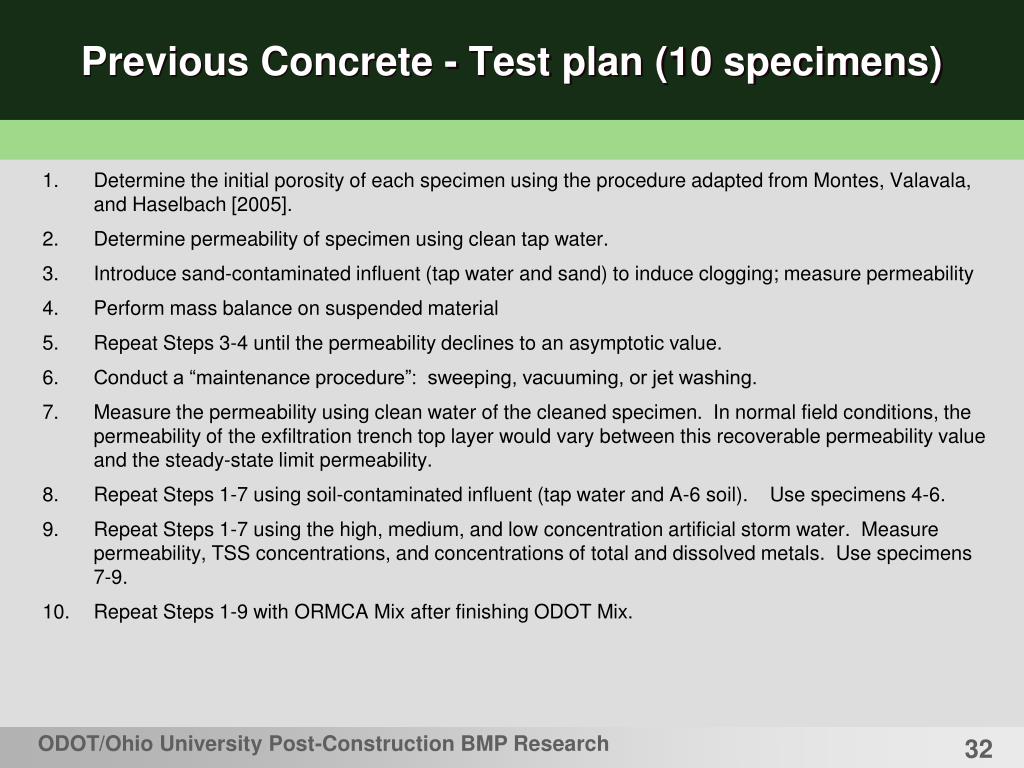 Previous Concrete - Test plan (10 specimens)

1. Determine the initial porosity of each specimen using the procedure adapted from Montes, Valavala, and Haselbach [2005].

2. Determine permeability of specimen using clean tap water.

3. Introduce sand-contaminated influent (tap water and sand) to induce clogging; measure permeability

4. Perform mass balance on suspended material

5. Repeat Steps 3-4 until the permeability declines to an asymptotic value.

6. Conduct a “maintenance procedure”: sweeping, vacuuming, or jet washing.

7. Measure the permeability using clean water of the cleaned specimen. In normal field conditions, the permeability of the exfiltration trench top layer would vary between this recoverable permeability value and the steady-state limit permeability.

8. Repeat Steps 1-7 using soil-contaminated influent (tap water and A-6 soil). Use specimens 4-6.

9. Repeat Steps 1-7 using the high, medium, and low concentration artificial storm water. Measure permeability, TSS concentrations, and concentrations of total and dissolved metals. Use specimens 7-9.

10. Repeat Steps 1-9 with ORMCA Mix after finishing ODOT Mix.

ODOT/Ohio University Post-Construction BMP Research

32